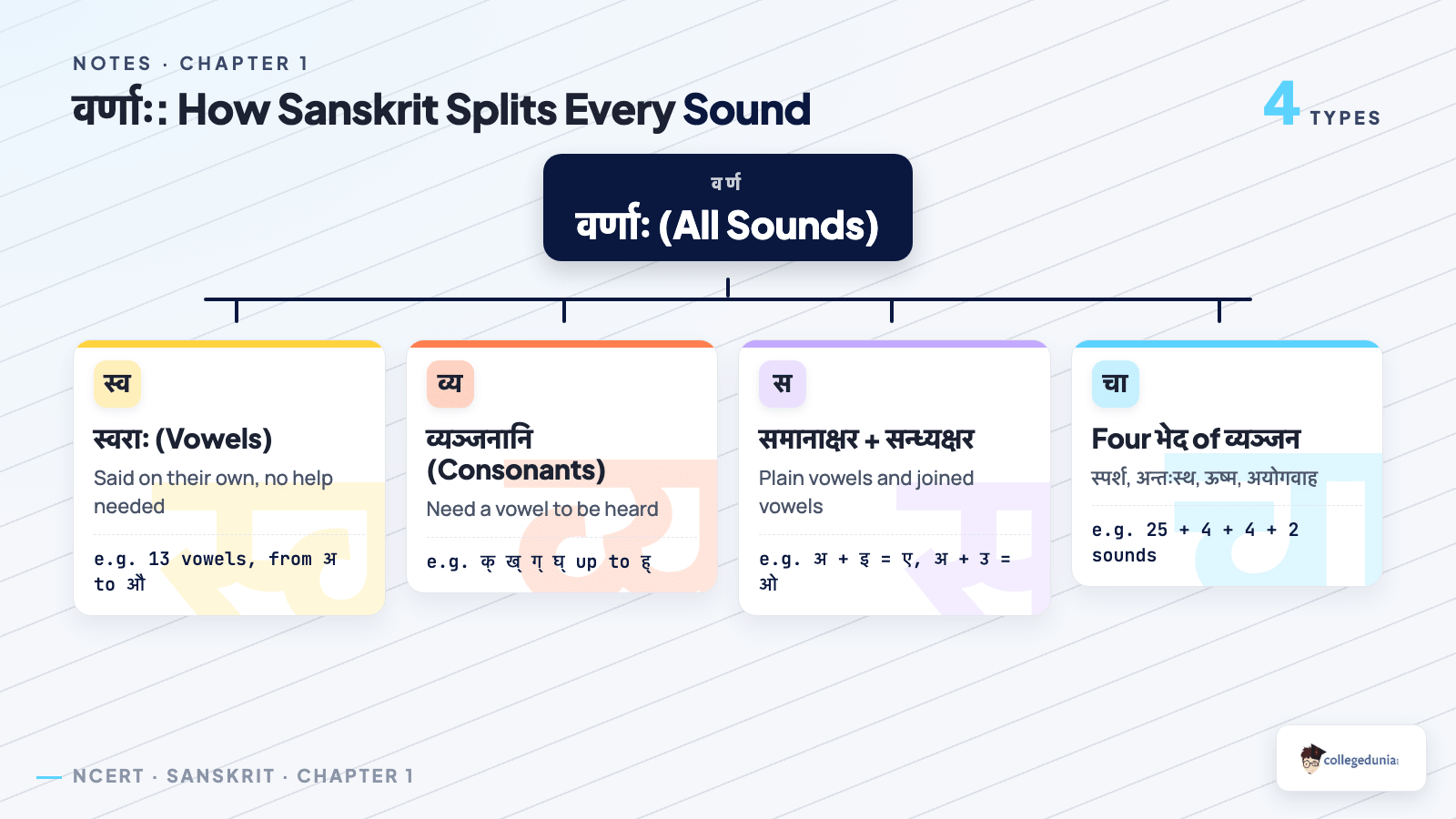 NOTES · CHAPTER 1

वर्णाः: How Sanskrit Splits Every Sound

4 TYPES

वर्ण

वर्णाः (All Sounds)

स्व

स्वराः (Vowels)

Said on their own, no help needed

e.g. 13 vowels, from अ to औ

व्य

व्यञ्जनानि (Consonants)

Need a vowel to be heard

e.g. क् ख् ग् घ् up to ह्

स

समानाक्षर + सन्ध्यक्षर

Plain vowels and joined vowels

e.g. अ + इ = ए, अ + उ = ओ

चा

Four भेद of व्यञ्जन

स्पर्श, अन्तःस्थ, ऊष्म, अयोगवाह

e.g. 25 + 4 + 4 + 2 sounds

NCERT · SANSKRIT · CHAPTER 1

collegedunia